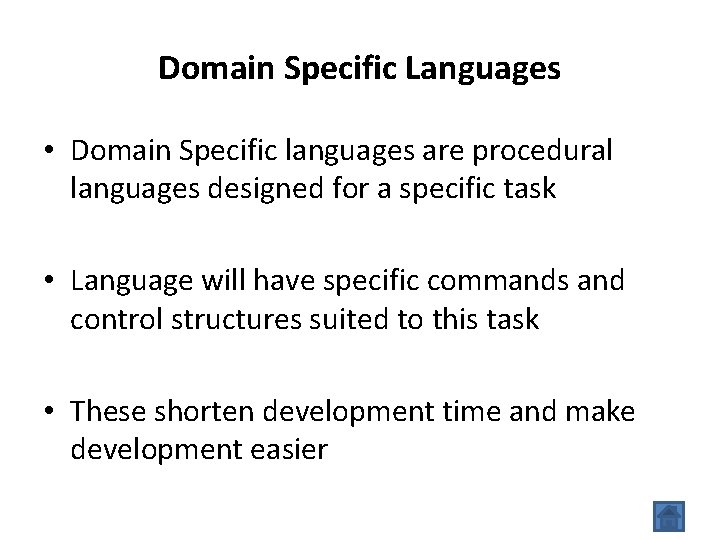 Domain Specific Languages

• Domain Specific languages are procedural languages designed for a specific task

• Language will have specific commands and control structures suited to this task

• These shorten development time and make development easier